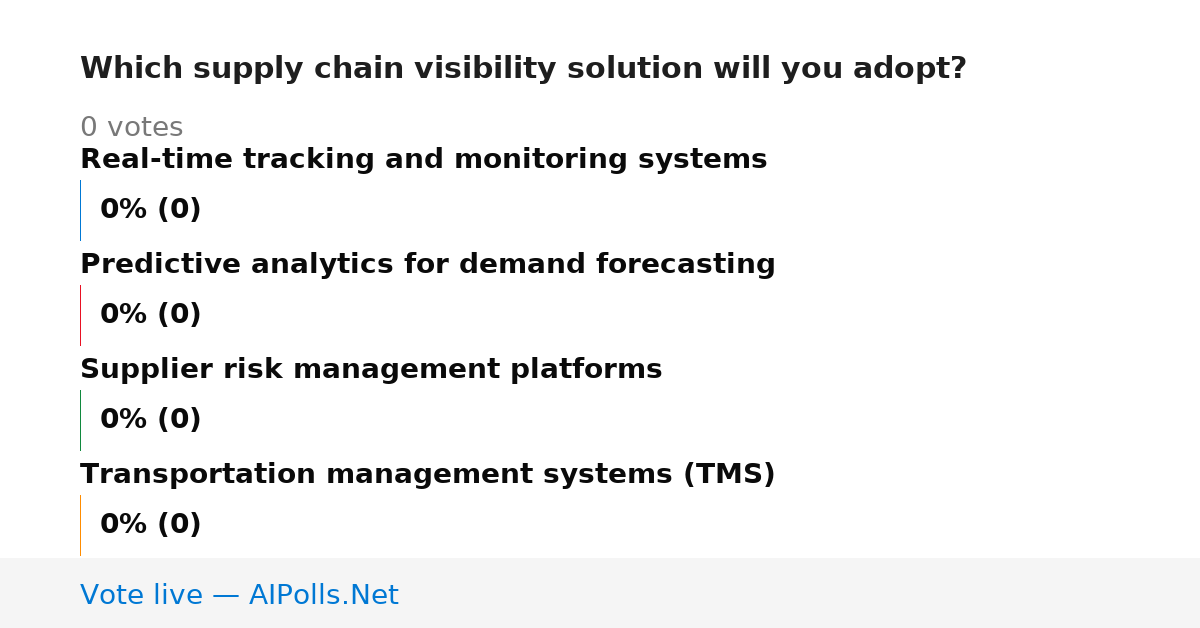 Which supply chain visibility solution will you adopt?

0 votes

Real-time tracking and monitoring systems

0% (0)

Predictive analytics for demand forecasting

0% (0)

Supplier risk management platforms

0% (0)

Transportation management systems (TMS)

0% (0)

Vote live — AIPolls.Net